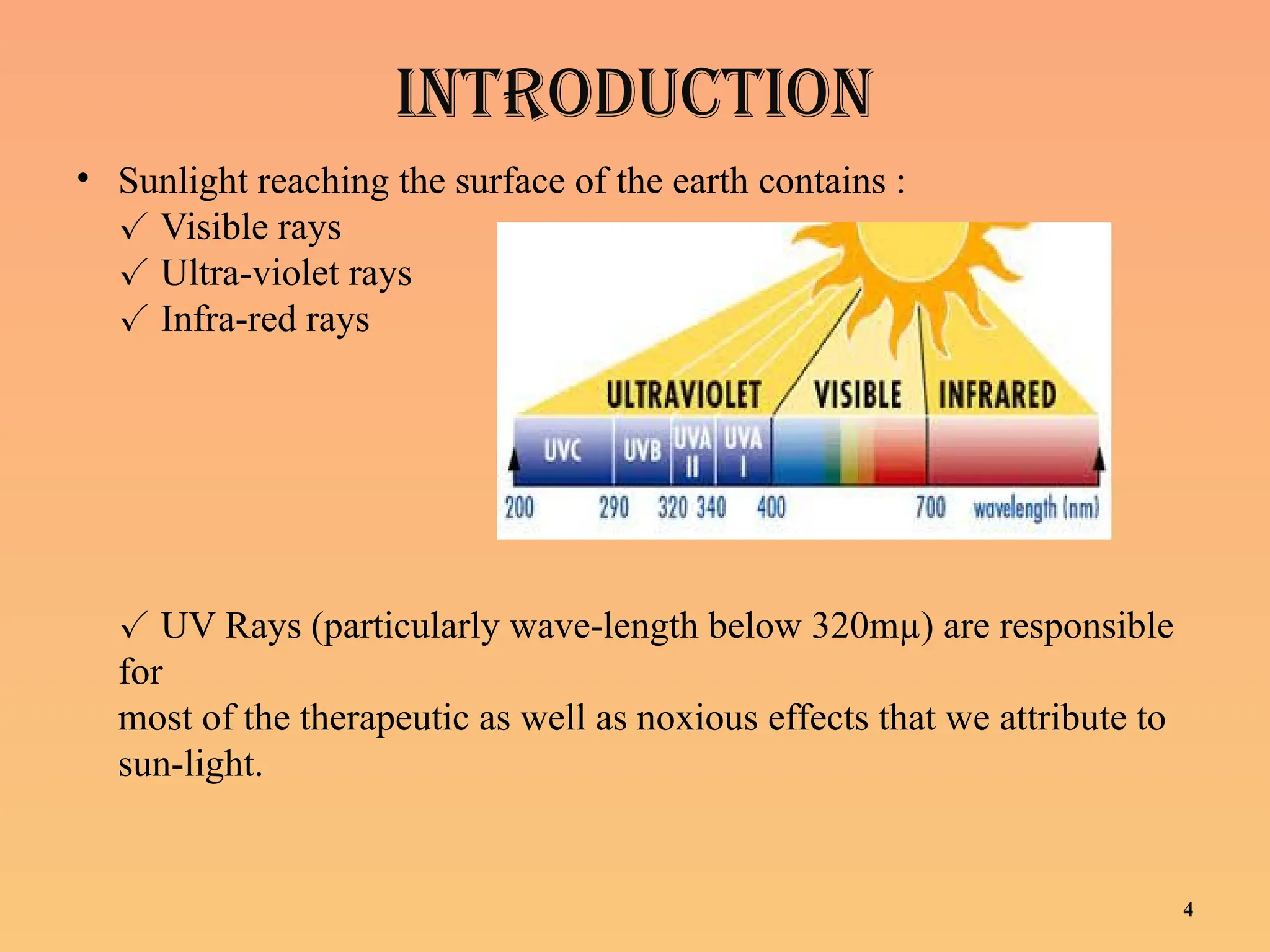 INTRODUCTION

• Sunlight reaching the surface of the earth contains :
✓ Visible rays
✓ Ultra-violet rays
✓ Infra-red rays

ULTRAVIOLET VISIBLE INFRARED
UVC UVB UVA II UVA I
200 290 320 340 400 700 wavelength (nm)

✓ UV Rays (particularly wave-length below 320mμ) are responsible for
most of the therapeutic as well as noxious effects that we attribute to sun-light.

4